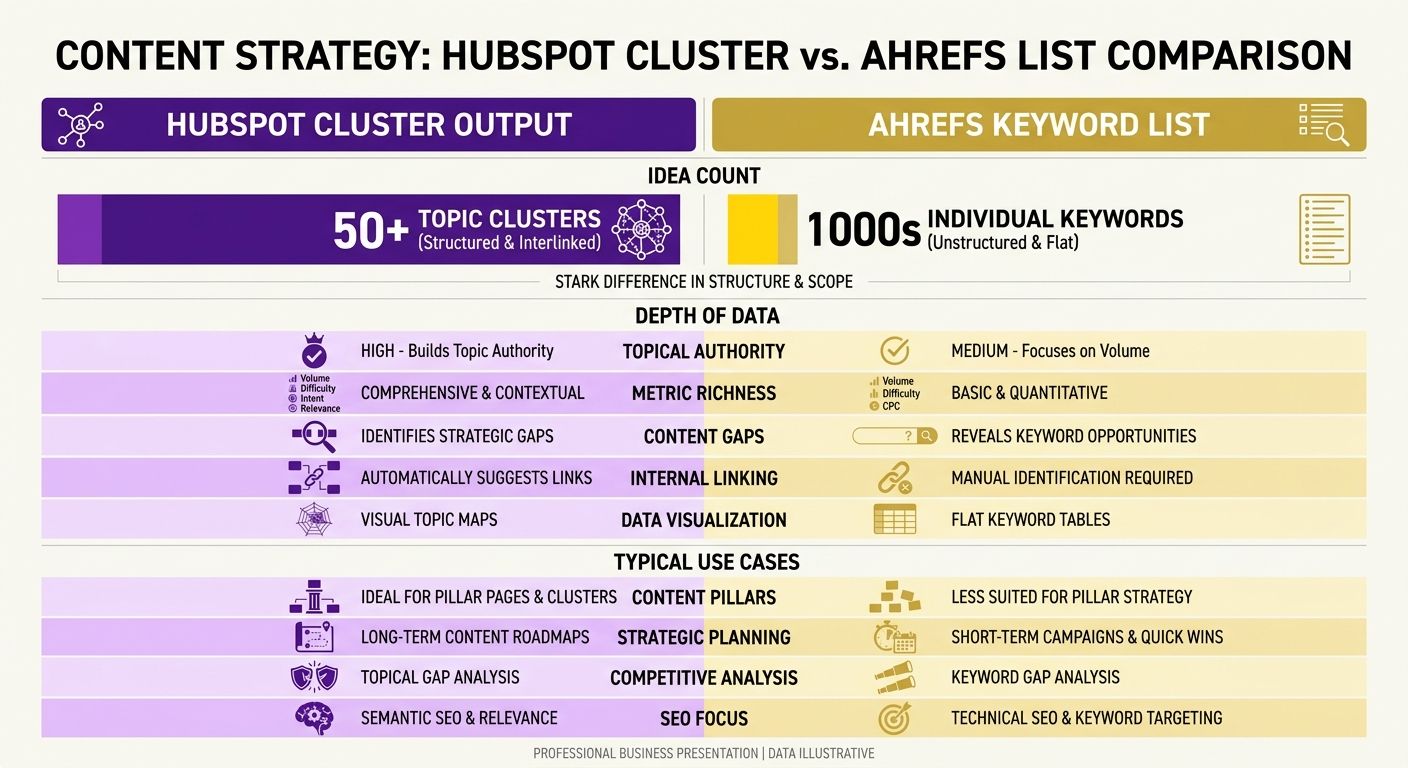 CONTENT STRATEGY: HUBSPOT CLUSTER vs. AHREFS LIST COMPARISON

HUBSPOT CLUSTER OUTPUT

AHREFS KEYWORD LIST

IDEA COUNT

50+ TOPIC CLUSTERS (Structured & Interlinked)

1000s INDIVIDUAL KEYWORDS (Unstructured & Flat)

STARK DIFFERENCE IN STRUCTURE & SCOPE

DEPTH OF DATA

| | | |
|---|---|---|
| HIGH - Builds Topic Authority | TOPICAL AUTHORITY | MEDIUM - Focuses on Volume |
| Volume Difficulty Intent Relevance COMPREHENSIVE & CONTEXTUAL | METRIC RICHNESS | Volume Difficulty CPC BASIC & QUANTITATIVE |
| IDENTIFIES STRATEGIC GAPS | CONTENT GAPS | ? REVEALS KEYWORD OPPORTUNITIES |
| AUTOMATICALLY SUGGESTS LINKS | INTERNAL LINKING | MANUAL IDENTIFICATION REQUIRED |
| VISUAL TOPIC MAPS | DATA VISUALIZATION | FLAT KEYWORD TABLES |

TYPICAL USE CASES

| | | |
|---|---|---|
| IDEAL FOR PILLAR PAGES & CLUSTERS | CONTENT PILLARS | LESS SUITED FOR PILLAR STRATEGY |
| LONG-TERM CONTENT ROADMAPS | STRATEGIC PLANNING | SHORT-TERM CAMPAIGNS & QUICK WINS |
| TOPICAL GAP ANALYSIS | COMPETITIVE ANALYSIS | KEYWORD GAP ANALYSIS |
| SEMANTIC SEO & RELEVANCE | SEO FOCUS | TECHNICAL SEO & KEYWORD TARGETING |

PROFESSIONAL BUSINESS PRESENTATION | DATA ILLUSTRATIVE